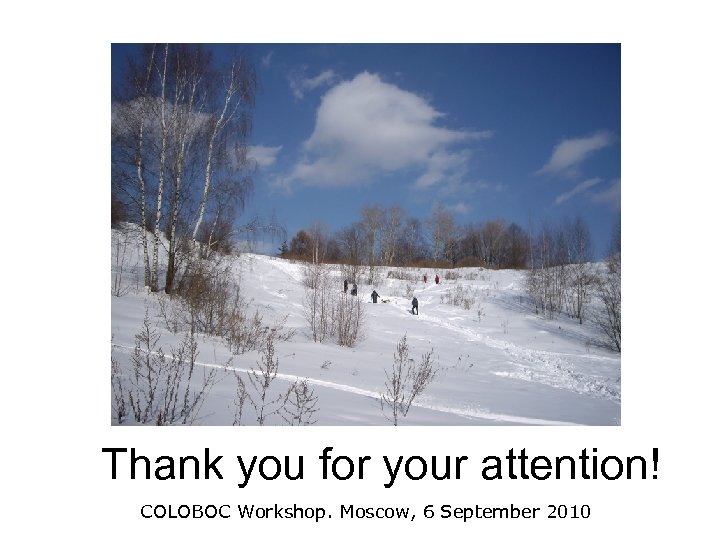 Thank you for your attention!

COLOBOC Workshop. Moscow, 6 September 2010